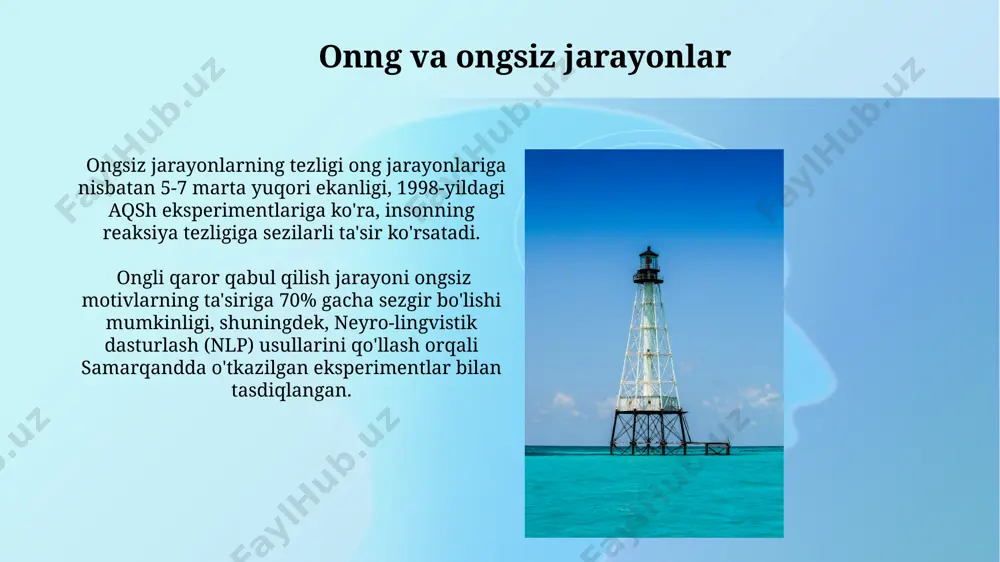 Onng va ongsiz jarayonlar

Ongsiz jarayonlarning tezligi ong jarayonlariga nisbatan 5-7 marta yuqori ekanligi, 1998-yildagi AQSh eksperimentlariga ko'ra, insonning reaksiya tezligiga sezilarli ta'sir ko'rsatadi.

Ongli qaror qabul qilish jarayoni ongsiz motivlarning ta'siriga 70% gacha sezgir bo'lishi mumkinligi, shuningdek, Neyro-lingvistik dasturlash (NLP) usullarini qo'llash orqali Samarqandda o'tkazilgan eksperimentlar bilan tasdiqlangan.

FaylHub.uz
FaylHub.uz
FaylHub.uz
FaylHub.uz
FaylHub.uz
FaylHub.uz